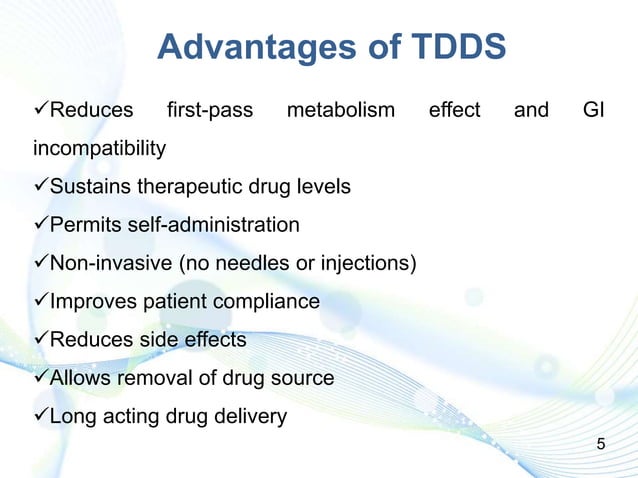 Advantages of TDDS

✓Reduces first-pass metabolism effect and GI incompatibility

✓Sustains therapeutic drug levels

✓Permits self-administration

✓Non-invasive (no needles or injections)

✓Improves patient compliance

✓Reduces side effects

✓Allows removal of drug source

✓Long acting drug delivery

5